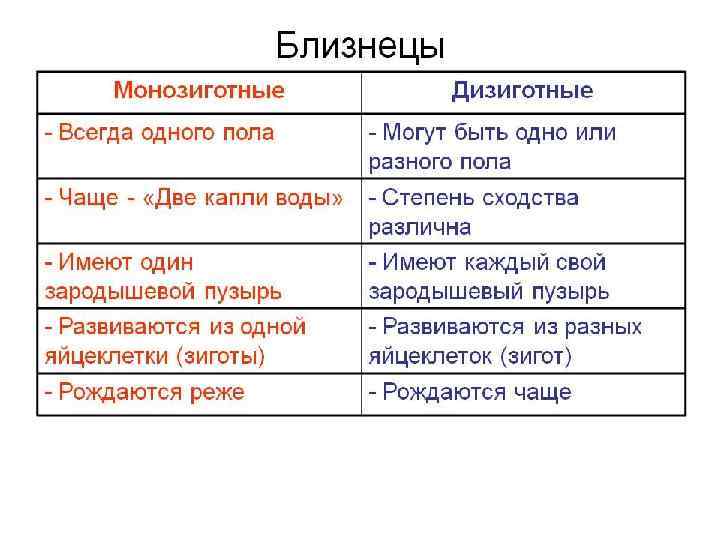 Близнецы

| Монозиготные | Дизиготные |
|---|---|
| - Всегда одного пола | - Могут быть одно или разного пола |
| - Чаще - «Две капли воды» | - Степень сходства различна |
| - Имеют один зародышевой пузырь | - Имеют каждый свой зародышевый пузырь |
| - Развиваются из одной яйцеклетки (зиготы) | - Развиваются из разных яйцеклеток (зигот) |
| - Рождаются реже | - Рождаются чаще |